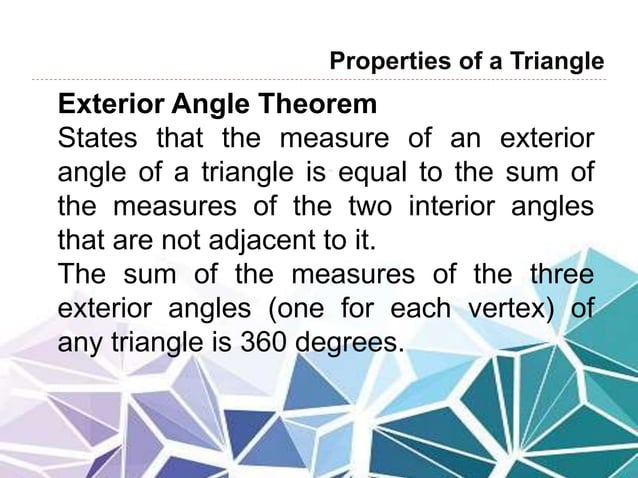 Properties of a Triangle

Exterior Angle Theorem

States that the measure of an exterior angle of a triangle is equal to the sum of the measures of the two interior angles that are not adjacent to it.

The sum of the measures of the three exterior angles (one for each vertex) of any triangle is 360 degrees.